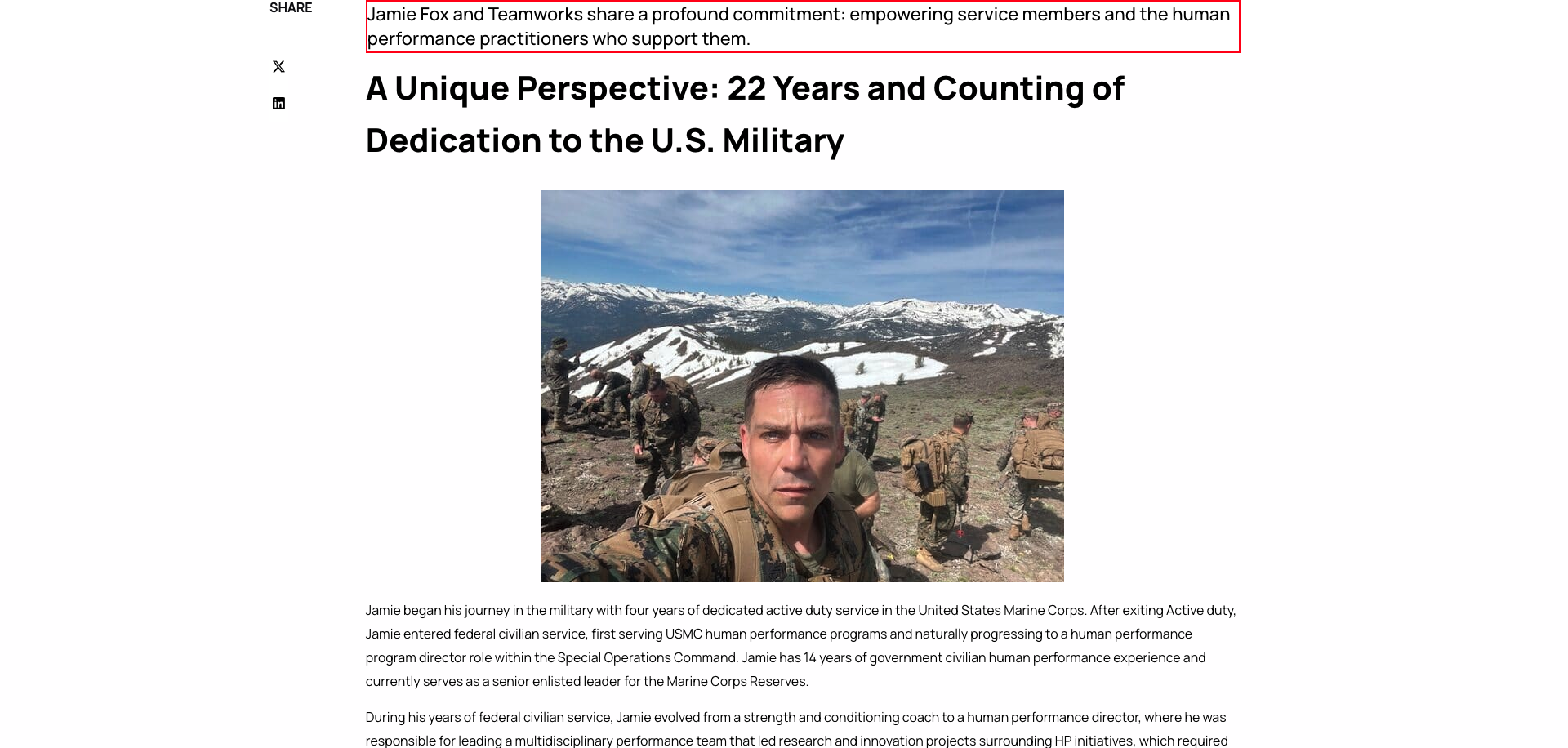 SHARE

Jamie Fox and Teamworks share a profound commitment: empowering service members and the human performance practitioners who support them.

A Unique Perspective: 22 Years and Counting of Dedication to the U.S. Military

Jamie began his journey in the military with four years of dedicated active duty service in the United States Marine Corps. After exiting Active duty, Jamie entered federal civilian service, first serving USMC human performance programs and naturally progressing to a human performance program director role within the Special Operations Command. Jamie has 14 years of government civilian human performance experience and currently serves as a senior enlisted leader for the Marine Corps Reserves.

During his years of federal civilian service, Jamie evolved from a strength and conditioning coach to a human performance director, where he was responsible for leading a multidisciplinary performance team that led research and innovation projects surrounding HP initiatives, which required